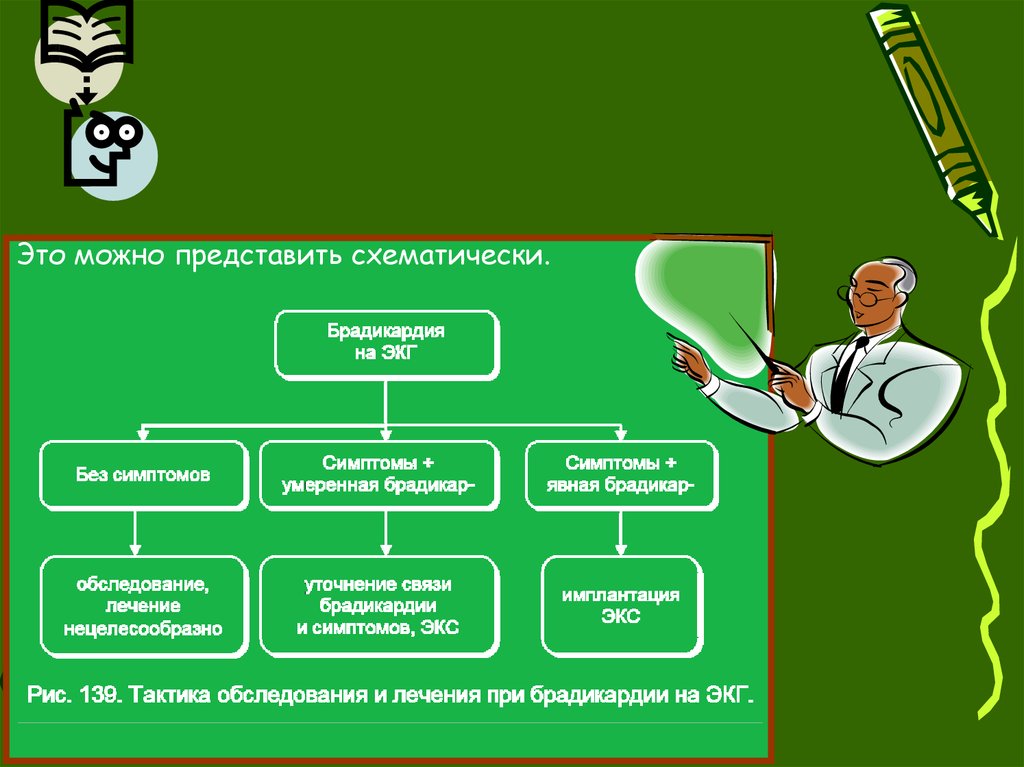 Это можно представить схематически.

Брадикардия на ЭКГ

Без симптомов

Симптомы + умеренная брадикар-

Симптомы + явная брадикар-

обследование, лечение нецелесообразно

уточнение связи брадикардии и симптомов, ЭКС

имплантация ЭКС

Рис. 139. Тактика обследования и лечения при брадикардии на ЭКГ.